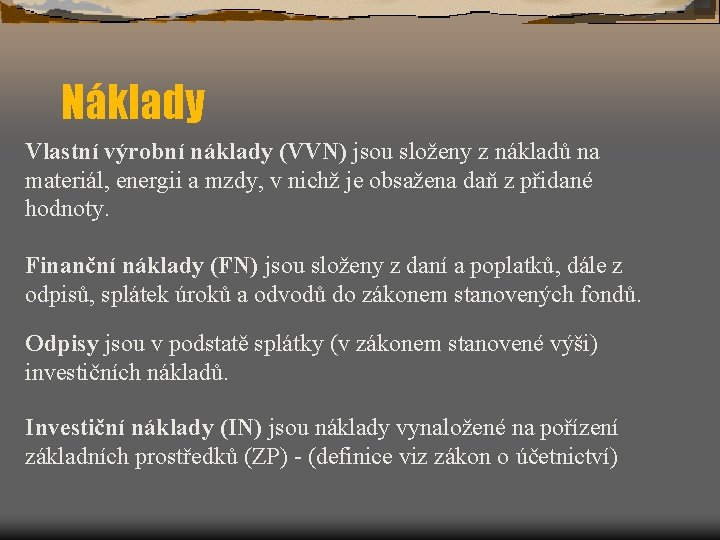 Náklady

Vlastní výrobní náklady (VVN) jsou složeny z nákladů na materiál, energii a mzdy, v nichž je obsažena daň z přidané hodnoty.

Finanční náklady (FN) jsou složeny z daní a poplatků, dále z odpisů, splátek úroků a odvodů do zákonem stanovených fondů.

Odpisy jsou v podstatě splátky (v zákonem stanovené výši) investičních nákladů.

Investiční náklady (IN) jsou náklady vynaložené na pořízení základních prostředků (ZP) - (definice viz zákon o účetnictví)